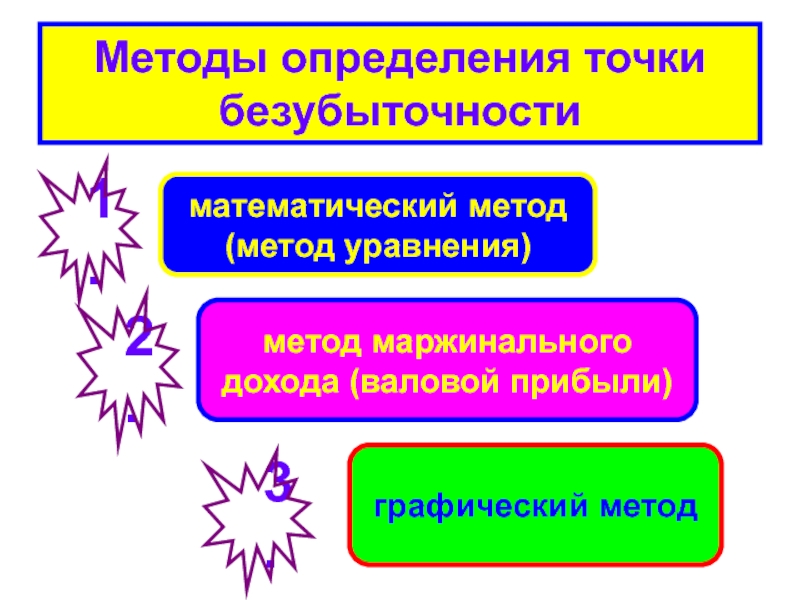 Методы определения точки безубыточности

1.

математический метод (метод уравнения)

2.

метод маржинального дохода (валовой прибыли)

3.

графический метод